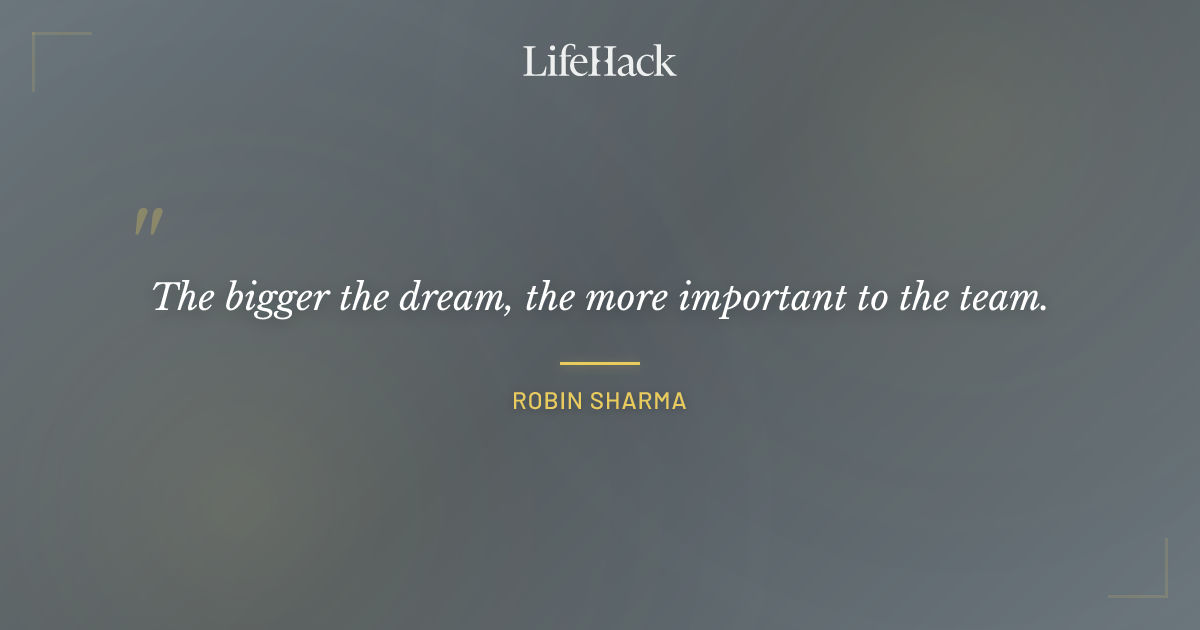 LifeHack

"

The bigger the dream, the more important to the team.

ROBIN SHARMA